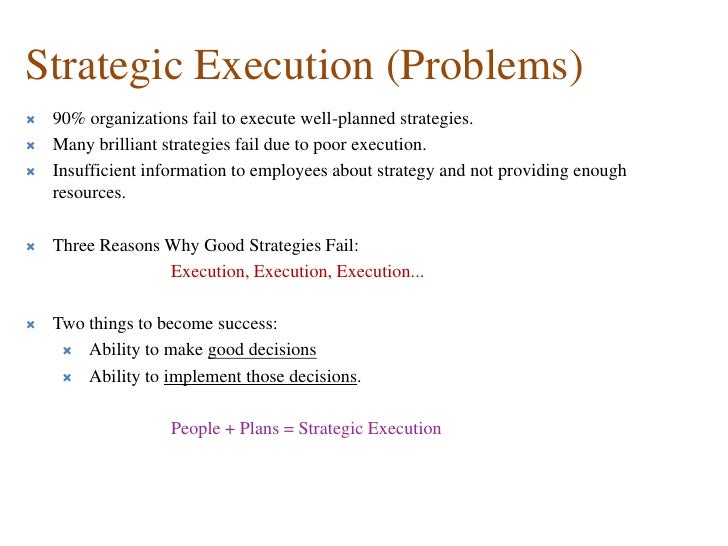 Strategic Execution (Problems)

- 90% organizations fail to execute well-planned strategies.
- Many brilliant strategies fail due to poor execution.
- Insufficient information to employees about strategy and not providing enough resources.

- Three Reasons Why Good Strategies Fail:

Execution, Execution, Execution...

- Two things to become success:
  - Ability to make good decisions
  - Ability to implement those decisions.

People + Plans = Strategic Execution